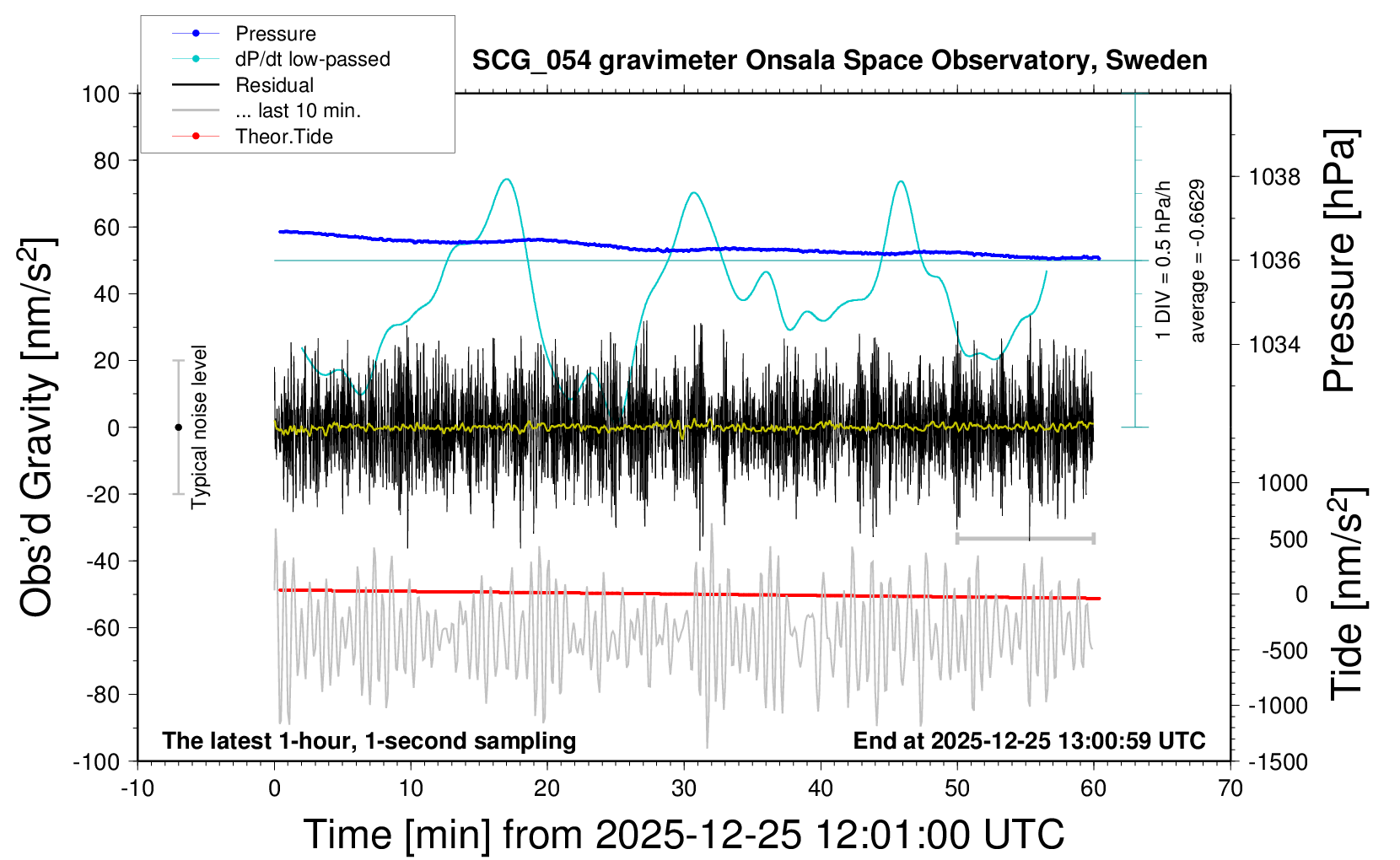 Pressure
dP/dt low-passed
Residual
... last 10 min.
Theor.Tide

SCG_054 gravimeter Onsala Space Observatory, Sweden

Obs'd Gravity [nm/s$^2$]

100
80
60
40
20
0
-20
-40
-60
-80
-100

Typical noise level

1 DIV = 0.5 hPa/h
average = -0.6629

Pressure [hPa]
1038
1036
1034

Tide [nm/s$^2$]
1000
500
0
-500
-1000
-1500

The latest 1-hour, 1-second sampling
End at 2025-12-25 13:00:59 UTC

-10
0
10
20
30
40
50
60
70

Time [min] from 2025-12-25 12:01:00 UTC